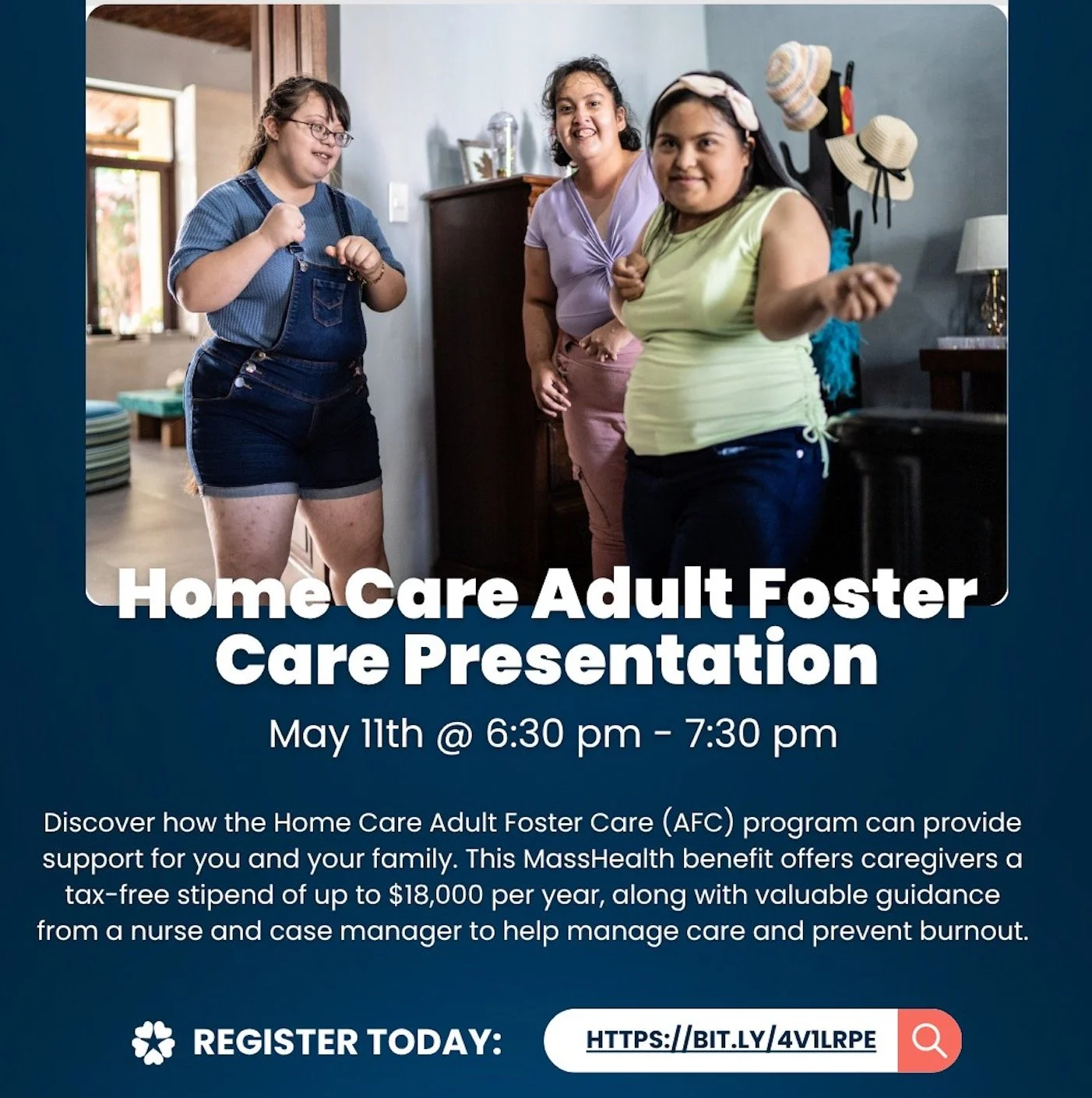 Home Care Adult Foster Care Presentation

May 11th @ 6:30 pm - 7:30 pm

Discover how the Home Care Adult Foster Care (AFC) program can provide support for you and your family. This MassHealth benefit offers caregivers a tax-free stipend of up to $18,000 per year, along with valuable guidance from a nurse and case manager to help manage care and prevent burnout.

REGISTER TODAY: HTTPS://BIT.LY/4V1LRPE